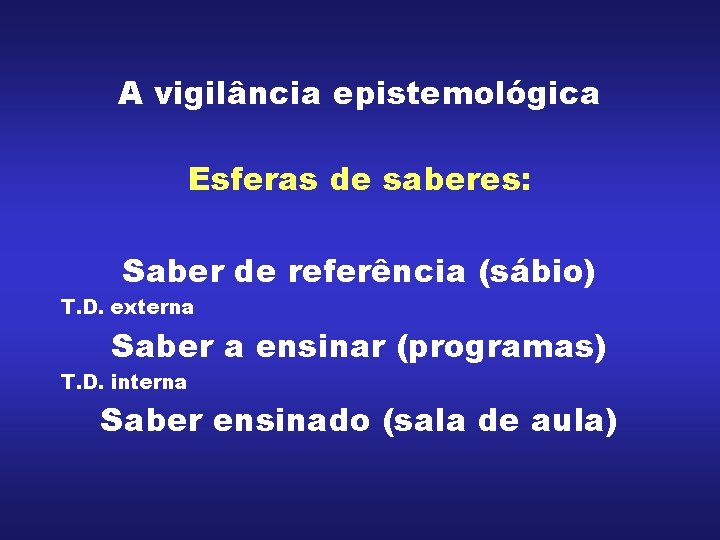 A vigilância epistemológica

Esferas de saberes:

Saber de referência (sábio)

T.D. externa

Saber a ensinar (programas)

T.D. interna

Saber ensinado (sala de aula)